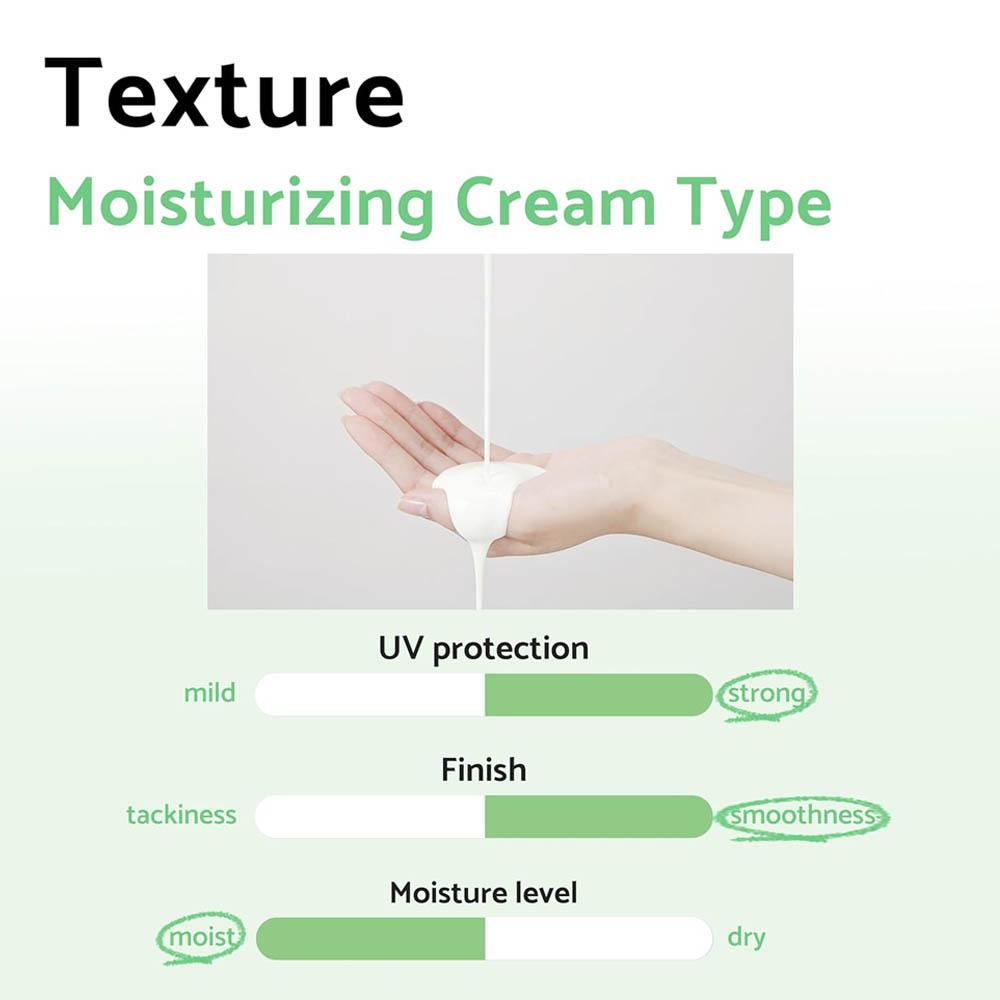 Texture

Moisturizing Cream Type

UV protection

mild strong

Finish

tackiness smoothness

Moisture level

moist dry